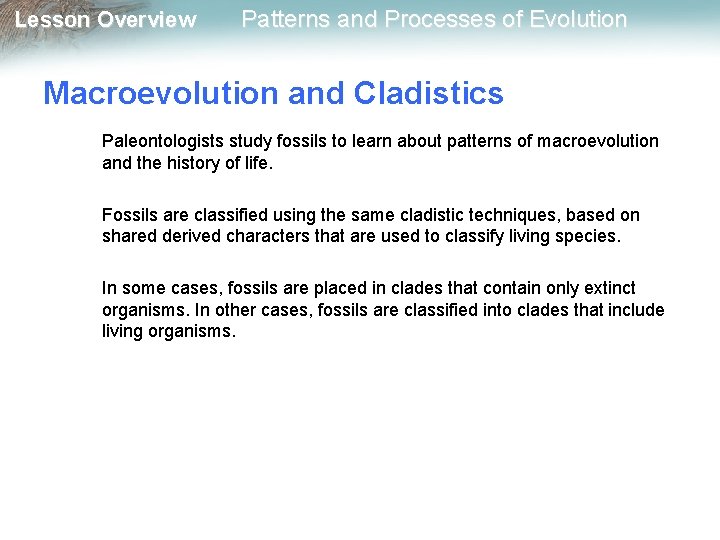 Lesson Overview Patterns and Processes of Evolution

Macroevolution and Cladistics

Paleontologists study fossils to learn about patterns of macroevolution and the history of life.

Fossils are classified using the same cladistic techniques, based on shared derived characters that are used to classify living species.

In some cases, fossils are placed in clades that contain only extinct organisms. In other cases, fossils are classified into clades that include living organisms.